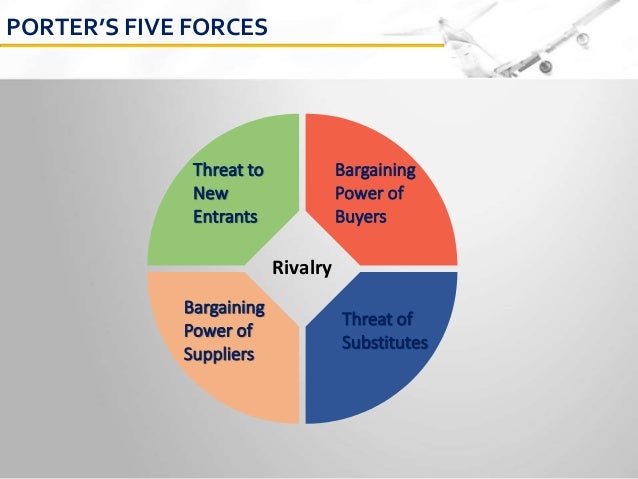 PORTER'S FIVE FORCES

Threat to New Entrants

Bargaining Power of Buyers

Rivalry

Bargaining Power of Suppliers

Threat of Substitutes